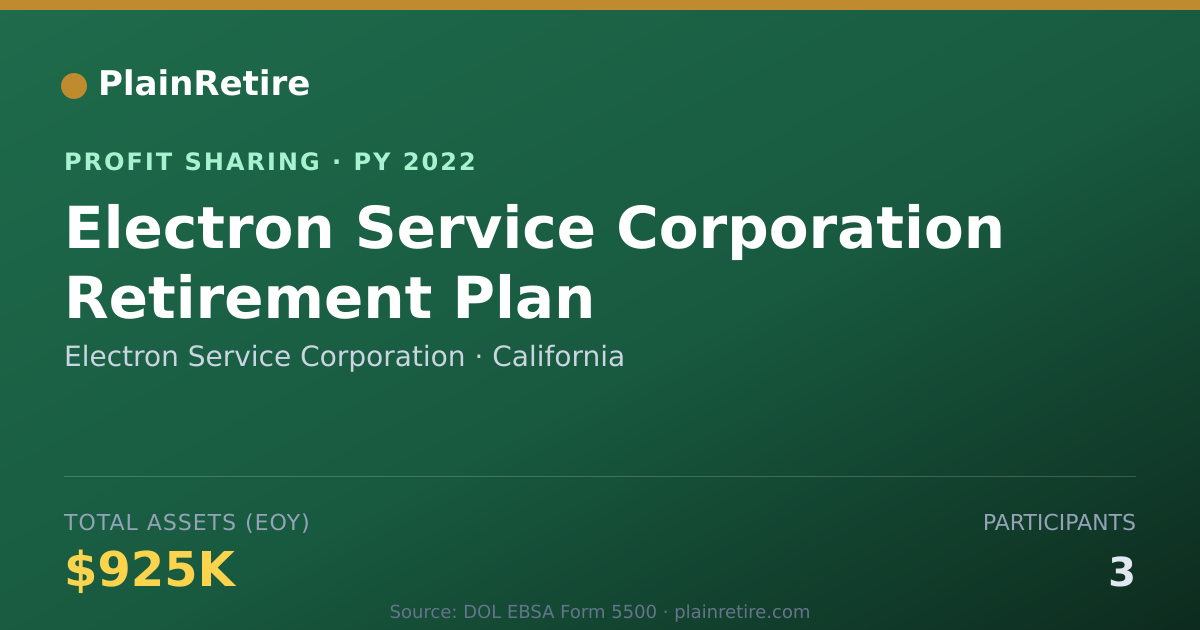 PlainRetire

PROFIT SHARING · PY 2022

Electron Service Corporation Retirement Plan

Electron Service Corporation · California

TOTAL ASSETS (EOY)

$925K

PARTICIPANTS

3

Source: DOL EBSA Form 5500 · plainretire.com